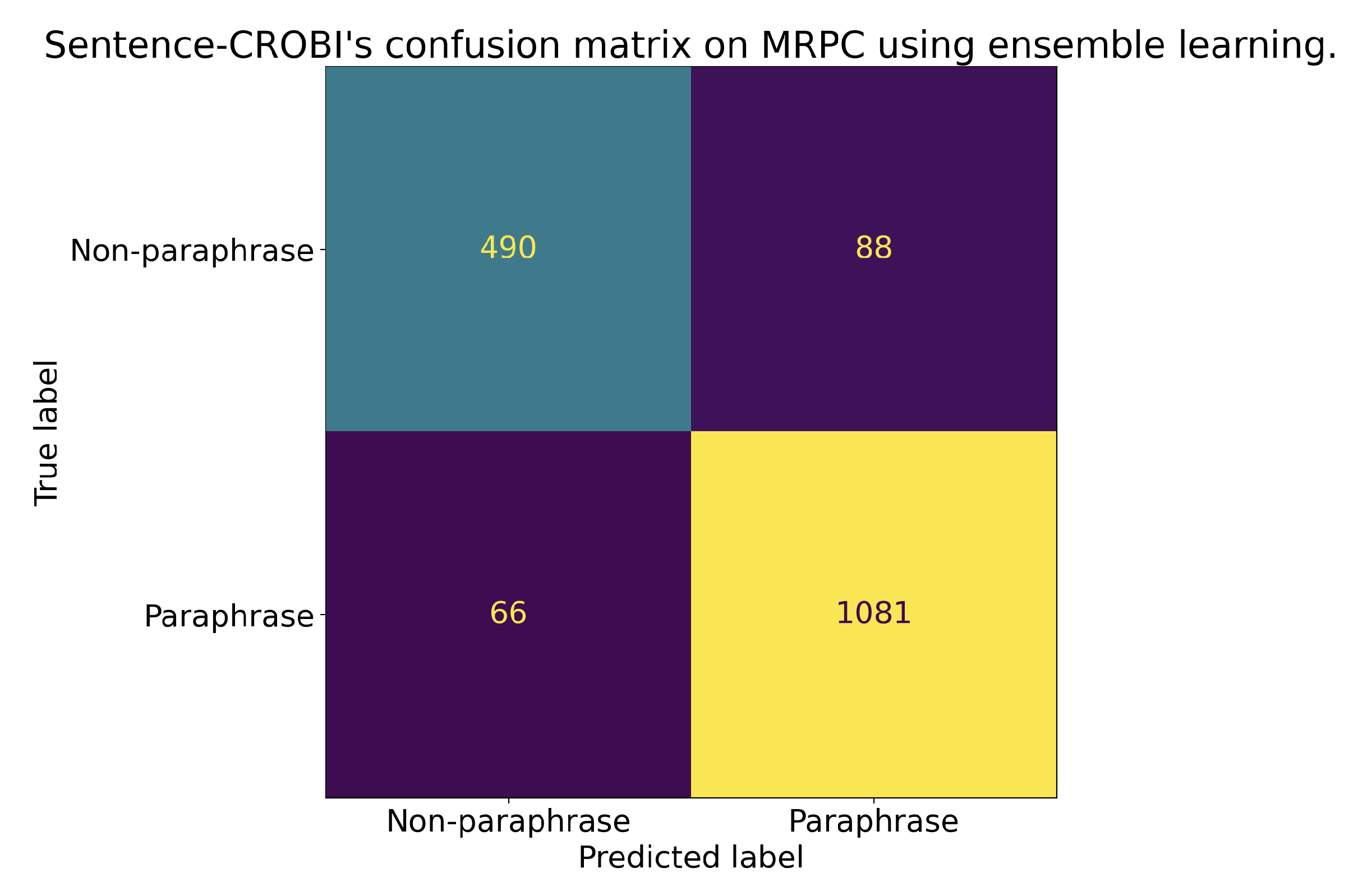 Sentence-CROBI's confusion matrix on MRPC using ensemble learning.

True label

Non-paraphrase

Paraphrase

490

88

66

1081

Non-paraphrase

Paraphrase

Predicted label